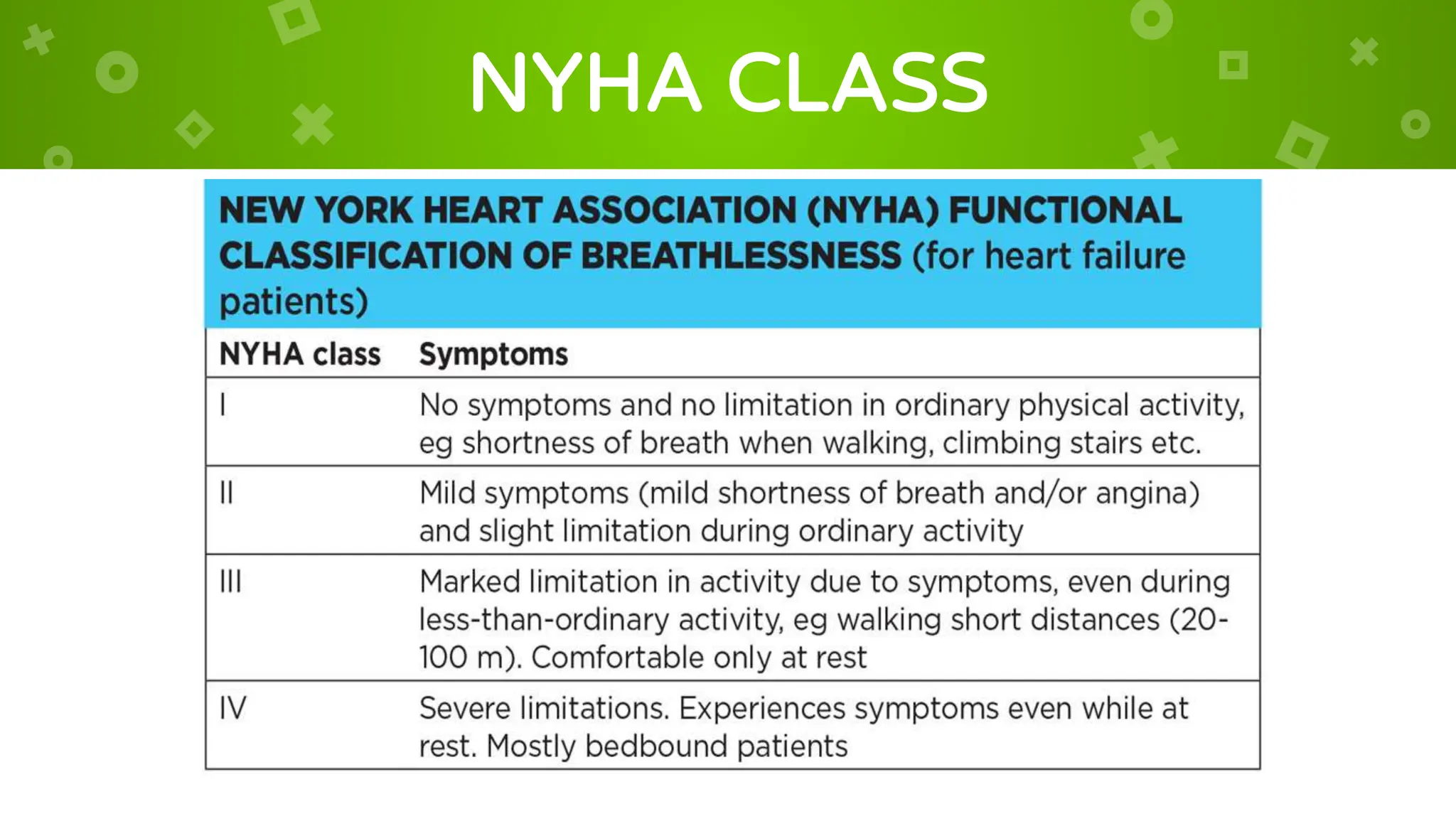 NYHA CLASS

NEW YORK HEART ASSOCIATION (NYHA) FUNCTIONAL CLASSIFICATION OF BREATHLESSNESS (for heart failure patients)

| NYHA class | Symptoms |
|---|---|
| I | No symptoms and no limitation in ordinary physical activity, eg shortness of breath when walking, climbing stairs etc. |
| II | Mild symptoms (mild shortness of breath and/or angina) and slight limitation during ordinary activity |
| III | Marked limitation in activity due to symptoms, even during less-than-ordinary activity, eg walking short distances (20-100 m). Comfortable only at rest |
| IV | Severe limitations. Experiences symptoms even while at rest. Mostly bedbound patients |